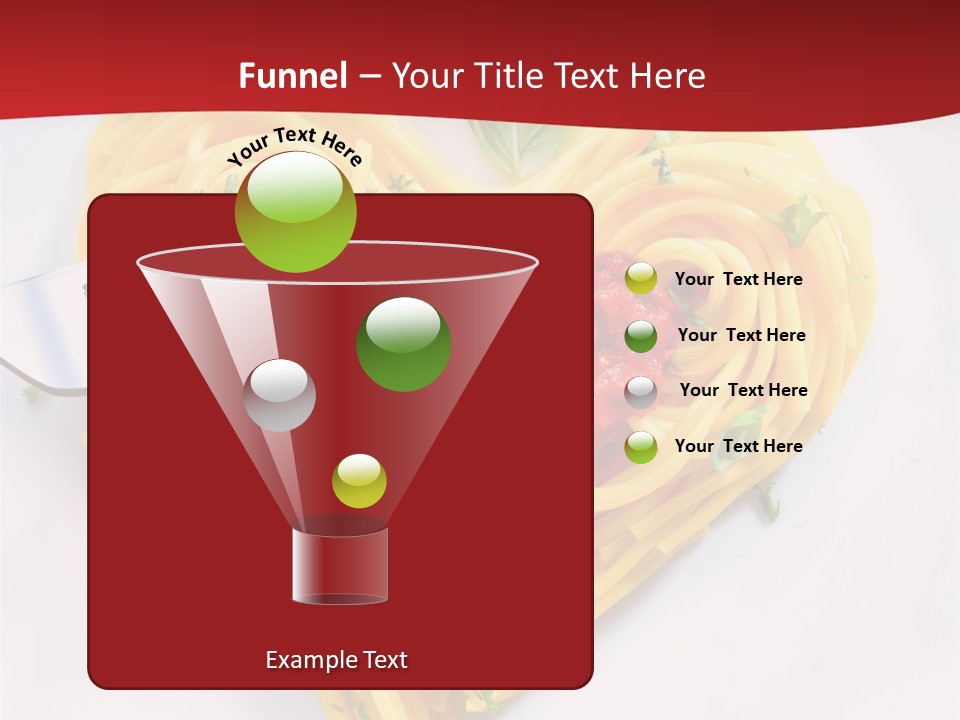 Funnel – Your Title Text Here

Your Text Here

Your Text Here

Your Text Here

Your Text Here

Your Text Here

Example Text